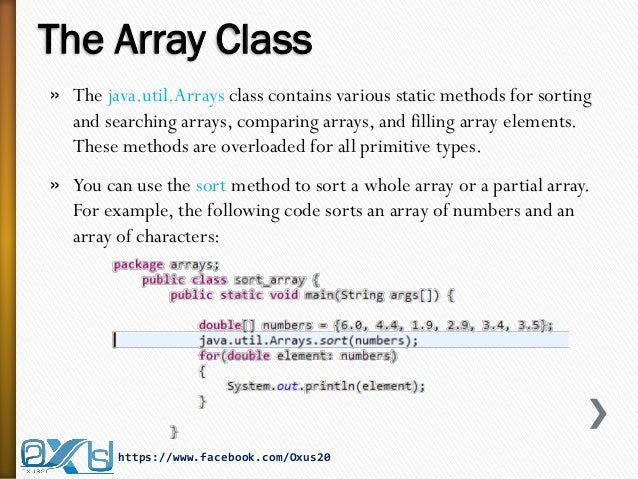 The Array Class

» The java.util.Arrays class contains various static methods for sorting and searching arrays, comparing arrays, and filling array elements. These methods are overloaded for all primitive types.

» You can use the sort method to sort a whole array or a partial array. For example, the following code sorts an array of numbers and an array of characters:

package arrays;
    public class sort_array {
        public static void main(String args[]) {

            double[] numbers = {6.0, 4.4, 1.9, 2.9, 3.4, 3.5};
            java.util.Arrays.sort(numbers);
            for(double element: numbers)
            {
                System.out.println(element);
            }

        }

https://www.facebook.com/Oxus20